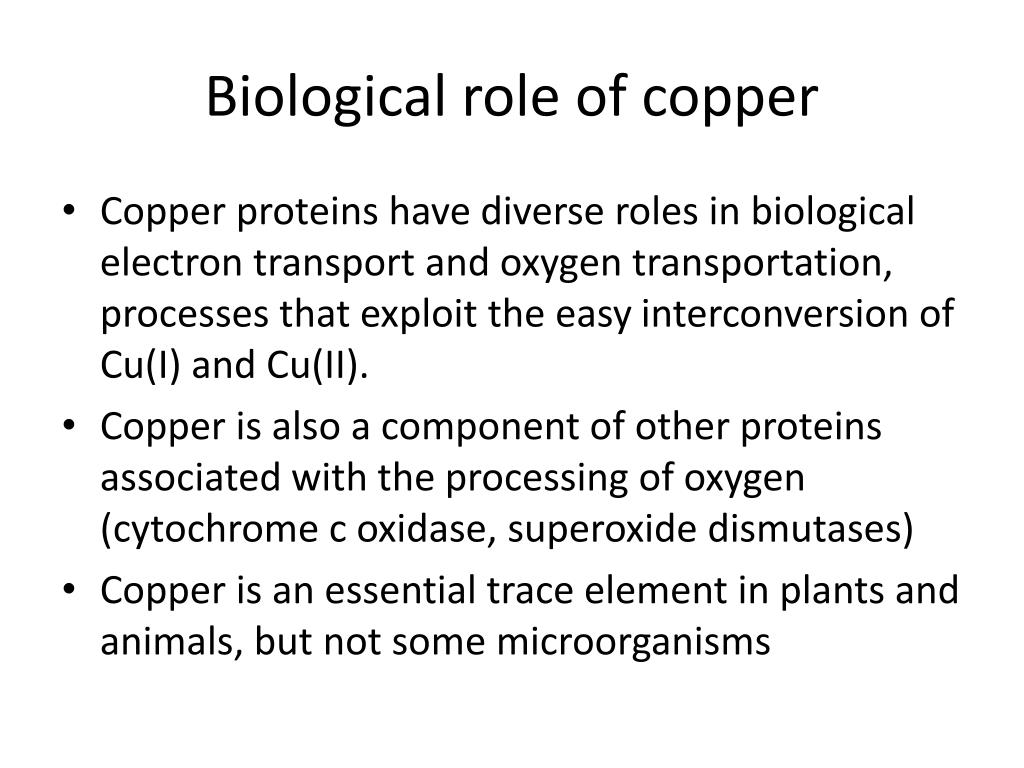 Biological role of copper

• Copper proteins have diverse roles in biological electron transport and oxygen transportation, processes that exploit the easy interconversion of Cu(I) and Cu(II).

• Copper is also a component of other proteins associated with the processing of oxygen (cytochrome c oxidase, superoxide dismutases)

• Copper is an essential trace element in plants and animals, but not some microorganisms